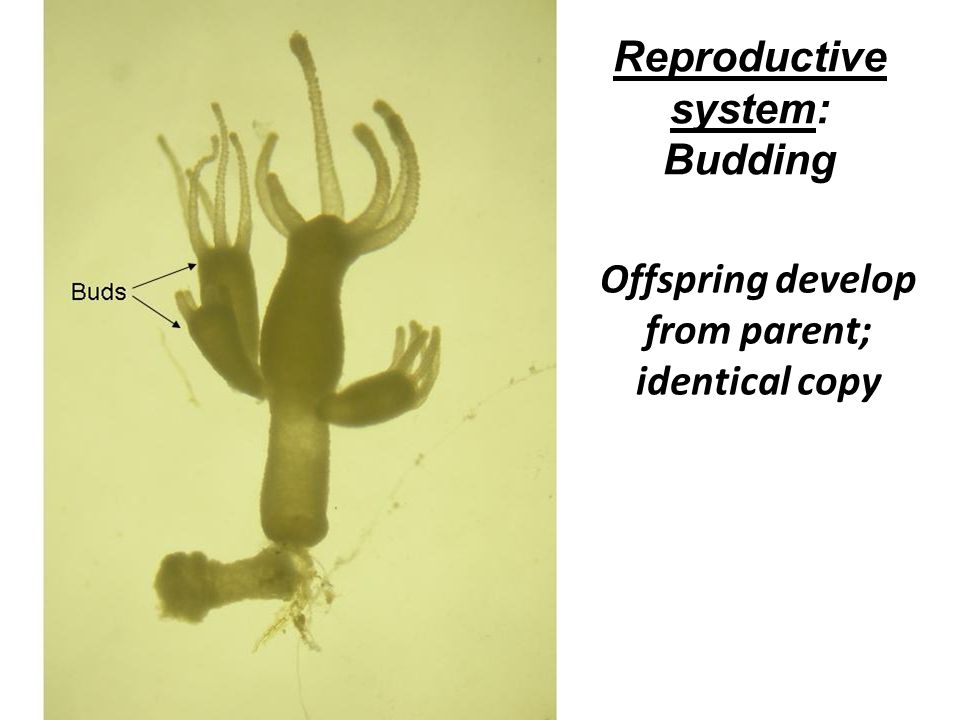 Buds

Reproductive system: Budding

Offspring develop from parent; identical copy